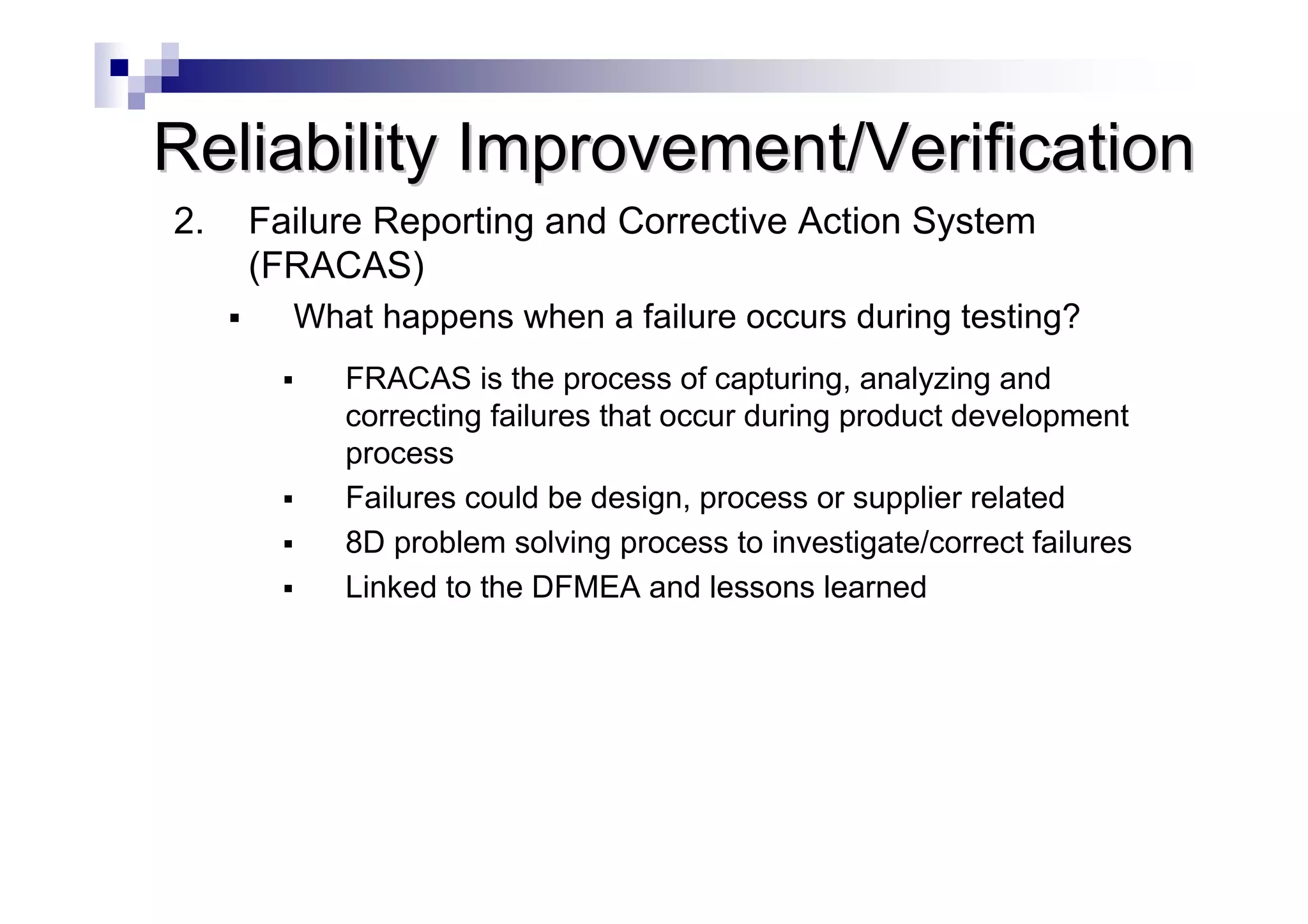 Reliability Improvement/Verification

2. Failure Reporting and Corrective Action System (FRACAS)

▪ What happens when a failure occurs during testing?

▪ FRACAS is the process of capturing, analyzing and correcting failures that occur during product development process

▪ Failures could be design, process or supplier related

▪ 8D problem solving process to investigate/correct failures

▪ Linked to the DFMEA and lessons learned